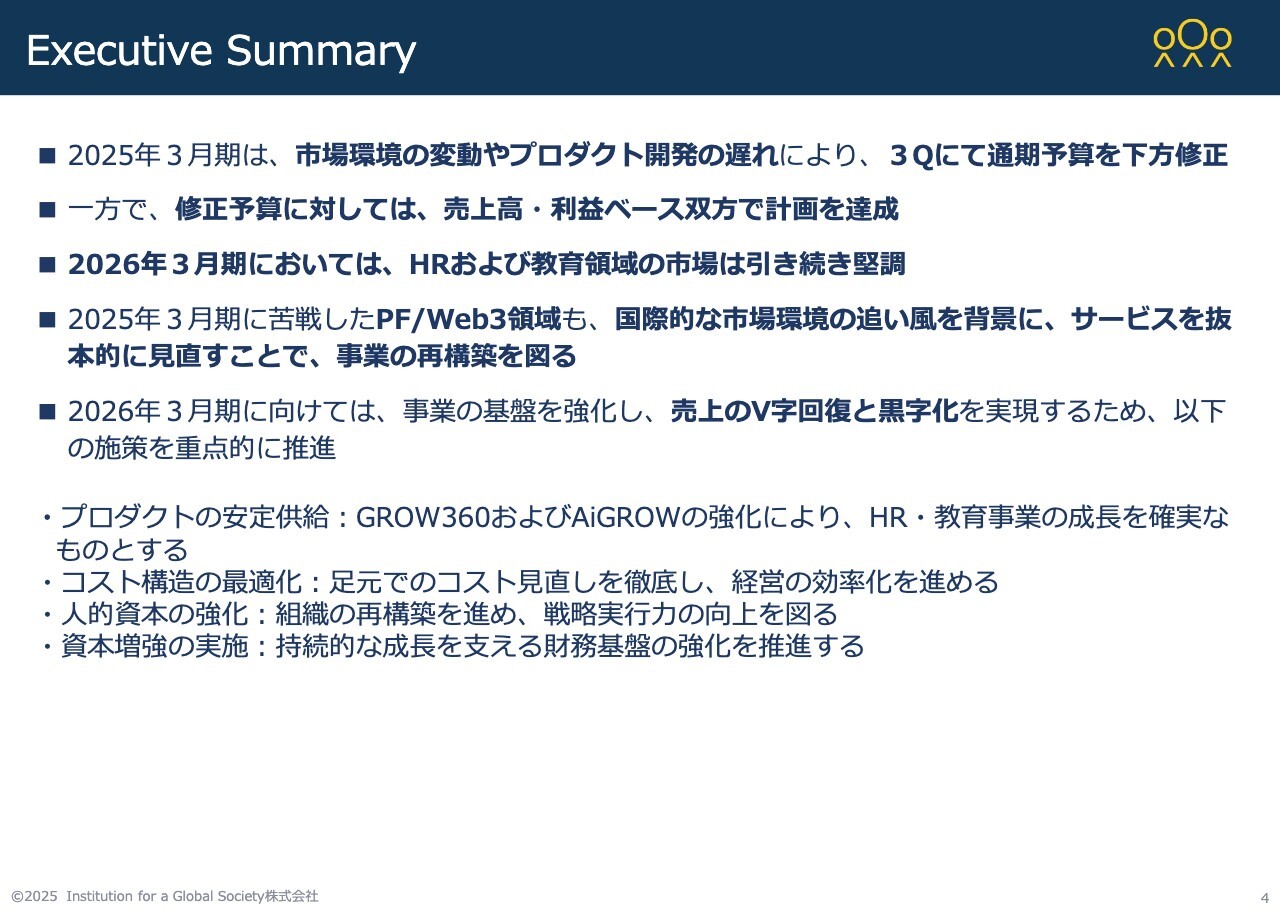 Executive Summary

■ 2025年３月期は、市場環境の変動やプロダクト開発の遅れにより、３Qにて通期予算を下方修正

■ 一方で、修正予算に対しては、売上高・利益ベース双方で計画を達成

■ 2026年３月期においては、HRおよび教育領域の市場は引き続き堅調

■ 2025年３月期に苦戦したPF/Web3領域も、国際的な市場環境の追い風を背景に、サービスを抜本的に見直すことで、事業の再構築を図る

■ 2026年３月期に向けては、事業の基盤を強化し、売上のV字回復と黒字化を実現するため、以下の施策を重点的に推進

・プロダクトの安定供給：GROW360およびAiGROWの強化により、HR・教育事業の成長を確実なものとする
・コスト構造の最適化：足元でのコスト見直しを徹底し、経営の効率化を進める
・人的資本の強化：組織の再構築を進め、戦略実行力の向上を図る
・資本増強の実施：持続的な成長を支える財務基盤の強化を推進する

©2025 Institution for a Global Society株式会社

4